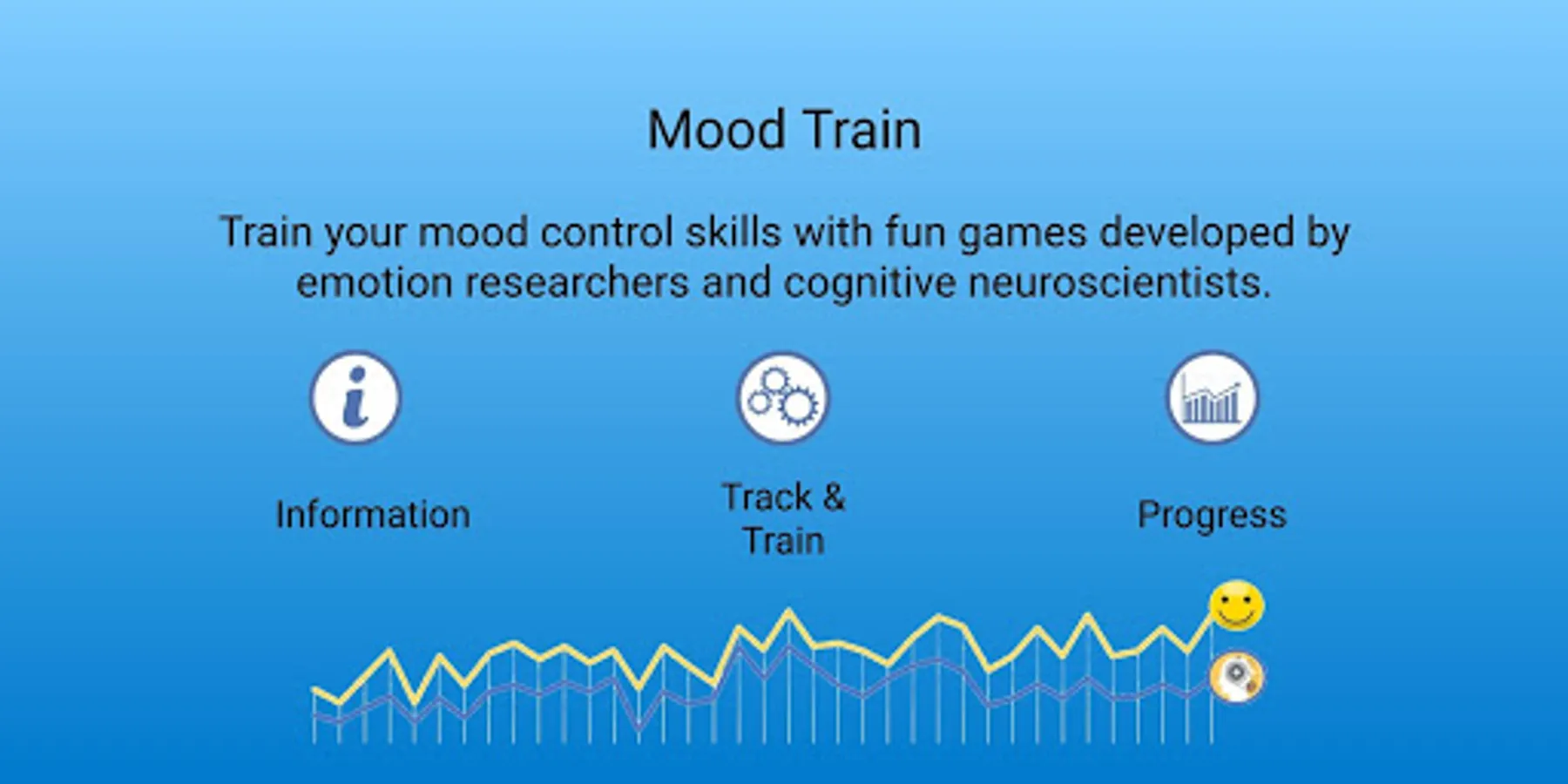 Mood Train

Train your mood control skills with fun games developed by emotion researchers and cognitive neuroscientists.

Information

Track & Train

Progress